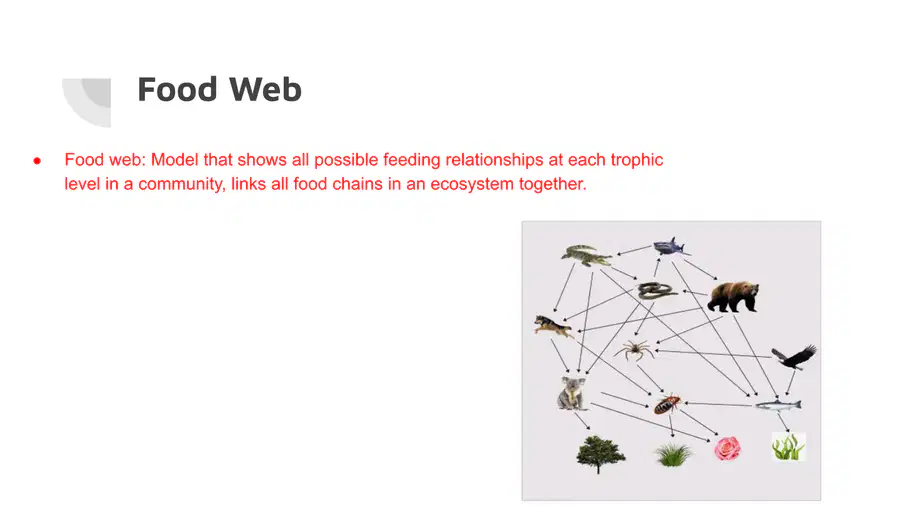 Food Web

● Food web: Model that shows all possible feeding relationships at each trophic level in a community, links all food chains in an ecosystem together.